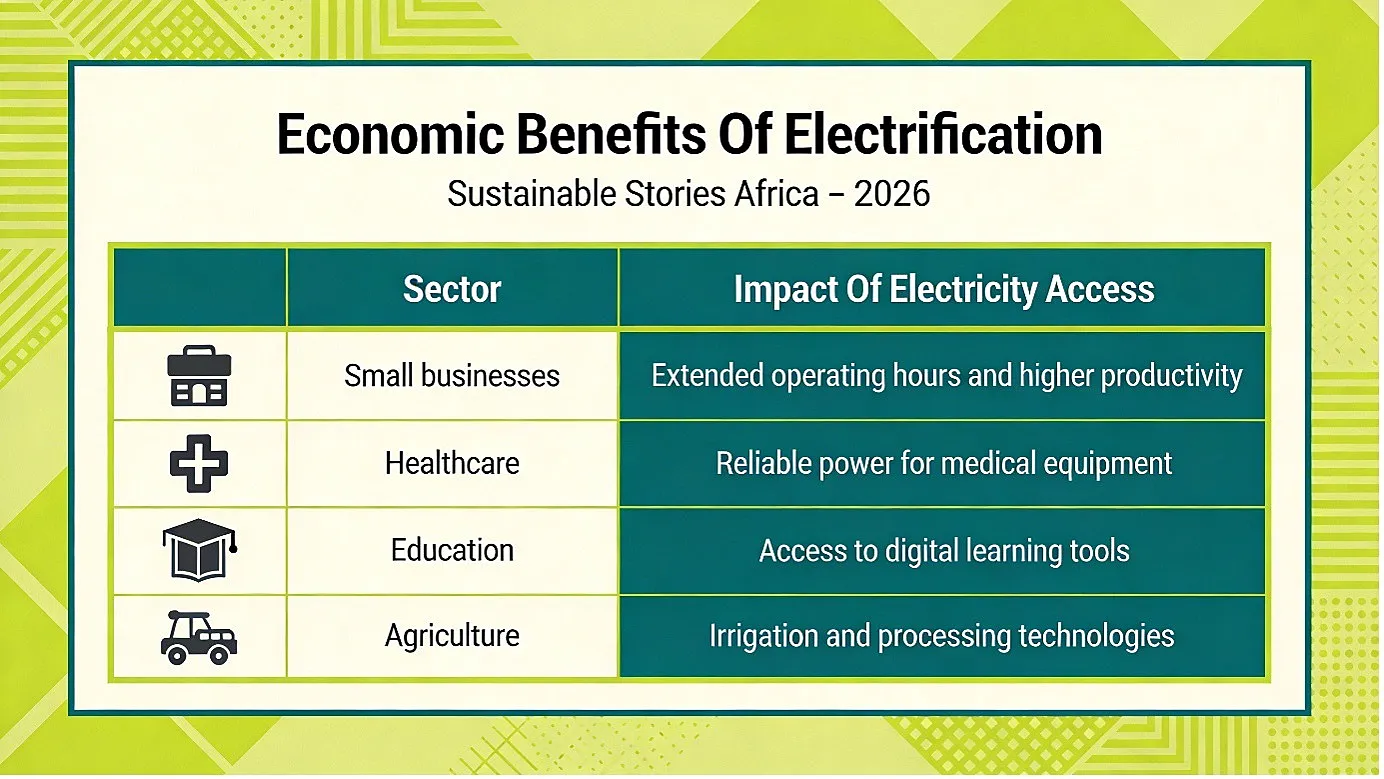 Economic Benefits Of Electrification

Sustainable Stories Africa – 2026

| | Sector | Impact Of Electricity Access |
|---|---|---|
| | Small businesses | Extended operating hours and higher productivity |
| | Healthcare | Reliable power for medical equipment |
| | Education | Access to digital learning tools |
| | Agriculture | Irrigation and processing technologies |